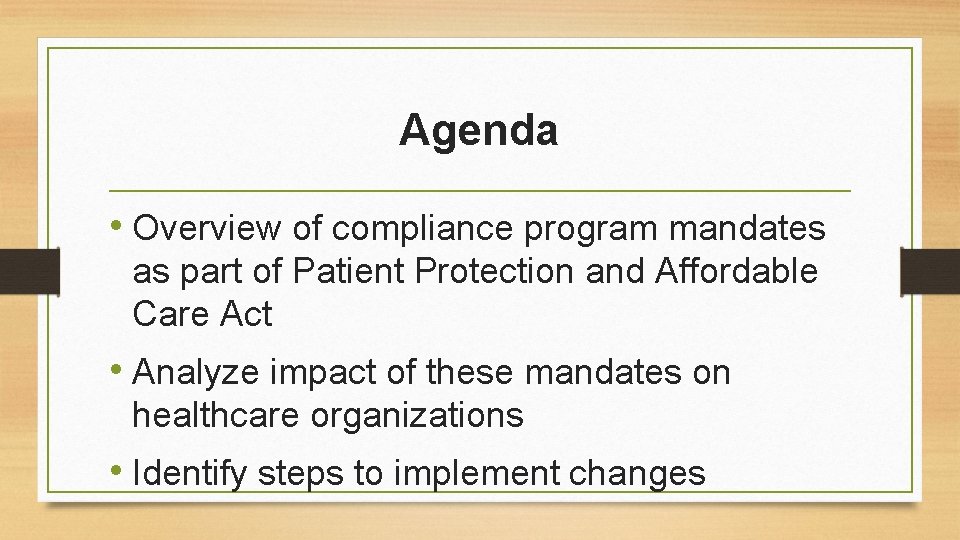 Agenda

• Overview of compliance program mandates as part of Patient Protection and Affordable Care Act

• Analyze impact of these mandates on healthcare organizations

• Identify steps to implement changes